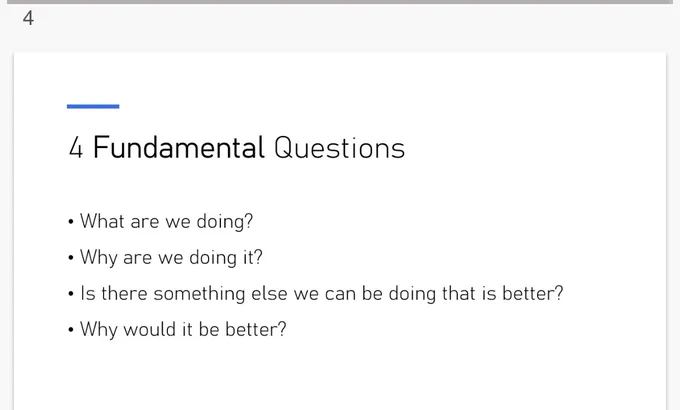 4

4 Fundamental Questions

• What are we doing?
• Why are we doing it?
• Is there something else we can be doing that is better?
• Why would it be better?